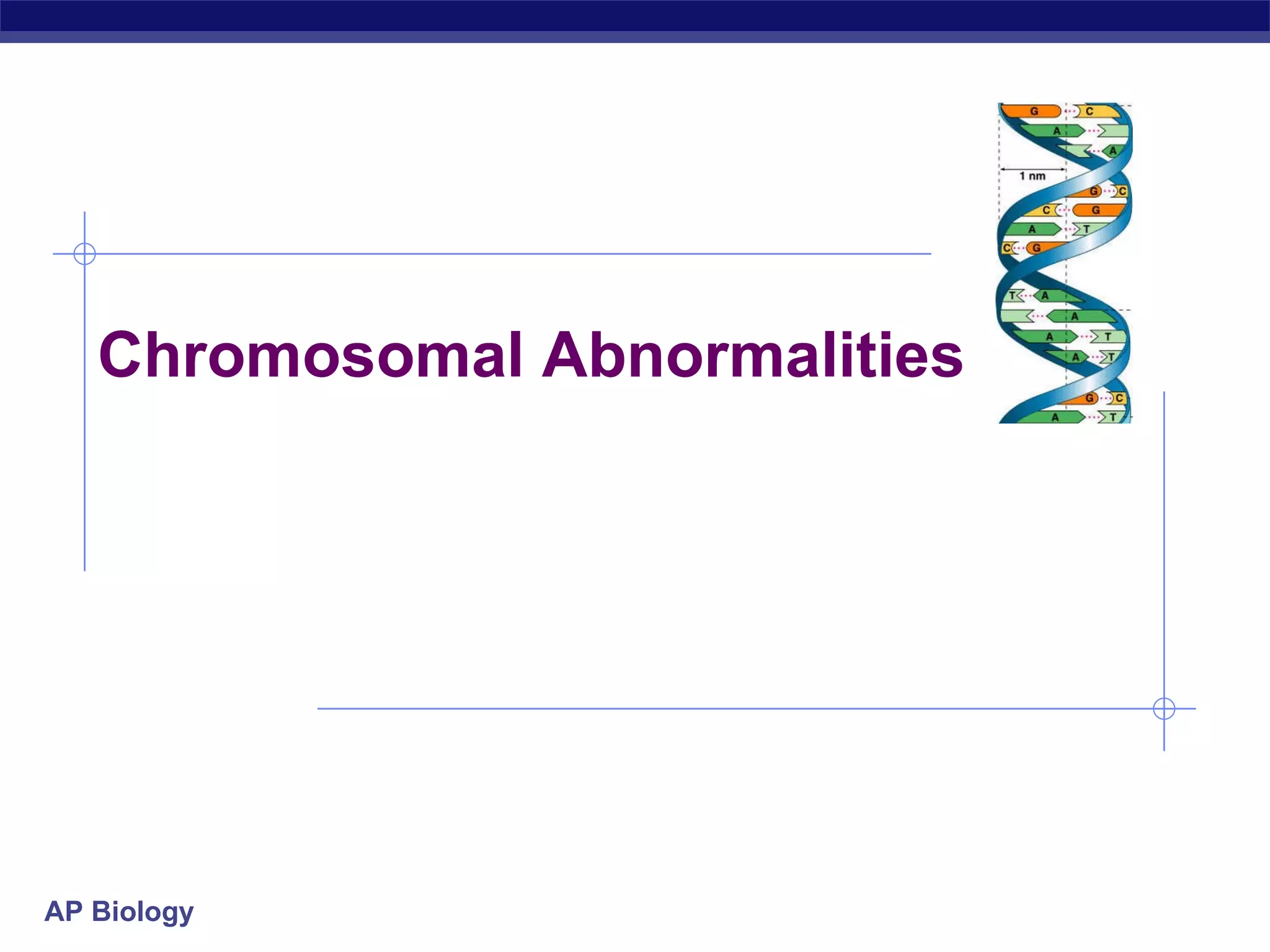 Chromosomal Abnormalities

G C
A
A
1 nm
G C
C G
A T
C G
T A
A
A T
A T
G C
A T

AP Biology